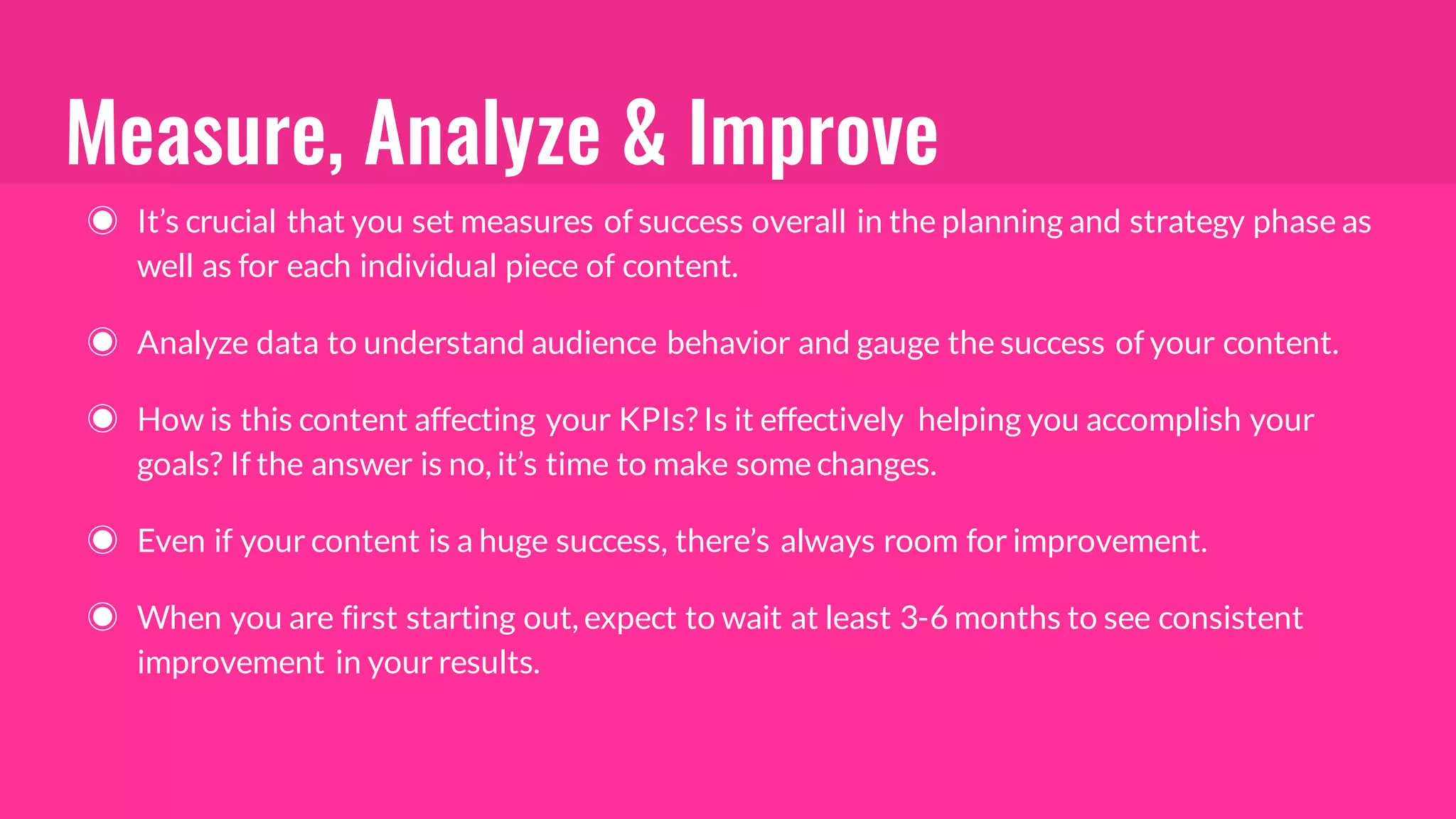 Measure, Analyze & Improve

◉ It's crucial that you set measures of success overall in the planning and strategy phase as well as for each individual piece of content.

◉ Analyze data to understand audience behavior and gauge the success of your content.

◉ How is this content affecting your KPIs? Is it effectively helping you accomplish your goals? If the answer is no, it's time to make some changes.

◉ Even if your content is a huge success, there's always room for improvement.

◉ When you are first starting out, expect to wait at least 3-6 months to see consistent improvement in your results.